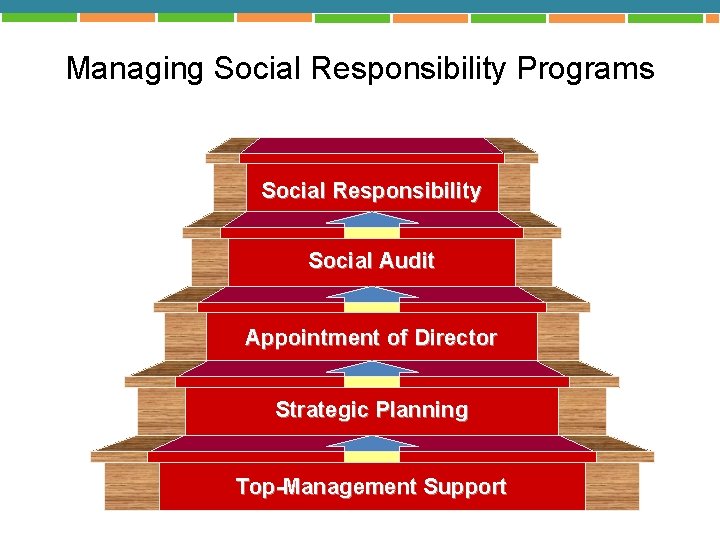 Managing Social Responsibility Programs

Social Responsibility

Social Audit

Appointment of Director

Strategic Planning

Top-Management Support